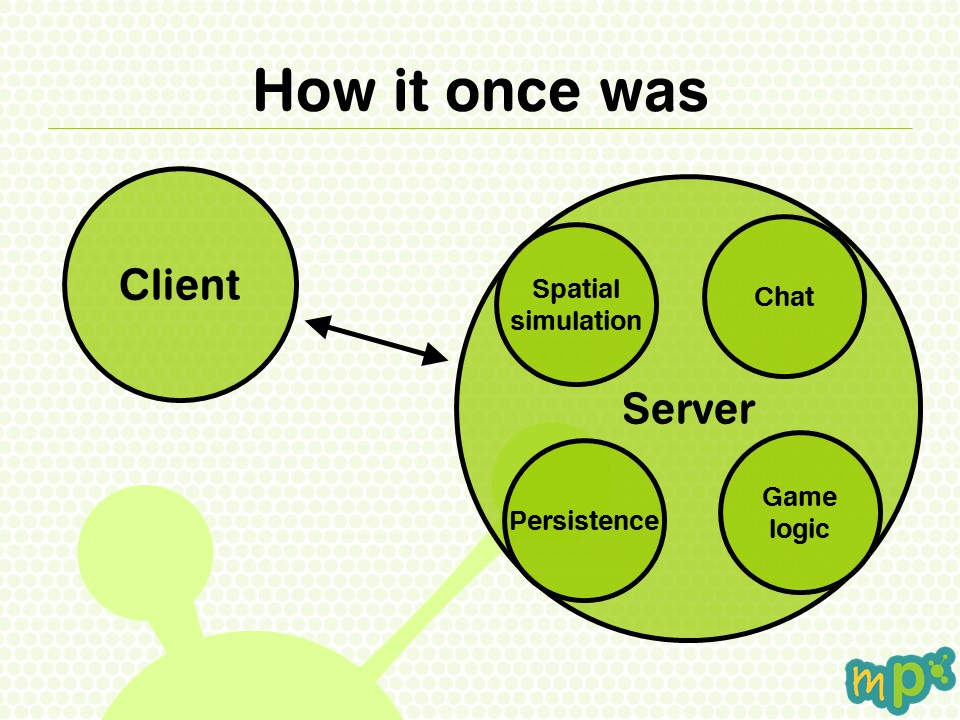 How it once was

Client

Spatial simulation

Chat

Server

Persistence

Game logic

mp